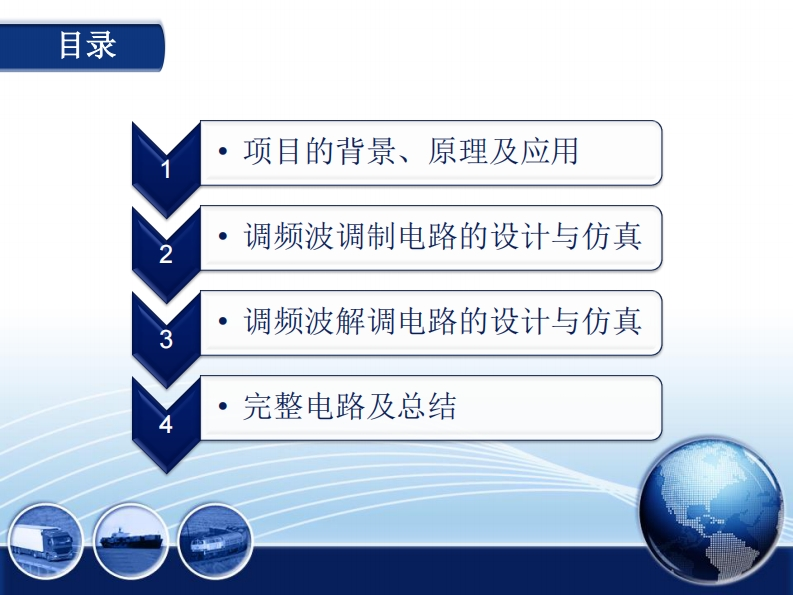 目录

1
• 项目的背景、原理及应用

2
• 调频波调制电路的设计与仿真

3
• 调频波解调电路的设计与仿真

4
• 完整电路及总结